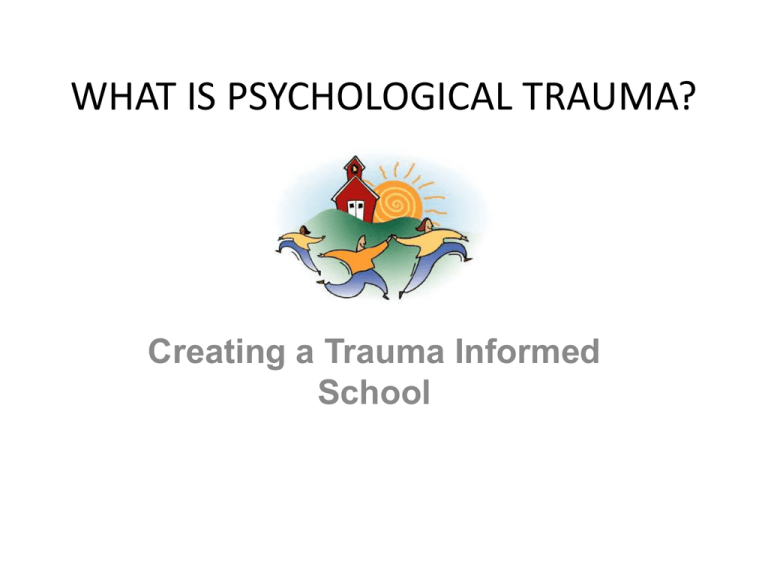 WHAT IS PSYCHOLOGICAL TRAUMA?

Creating a Trauma Informed School